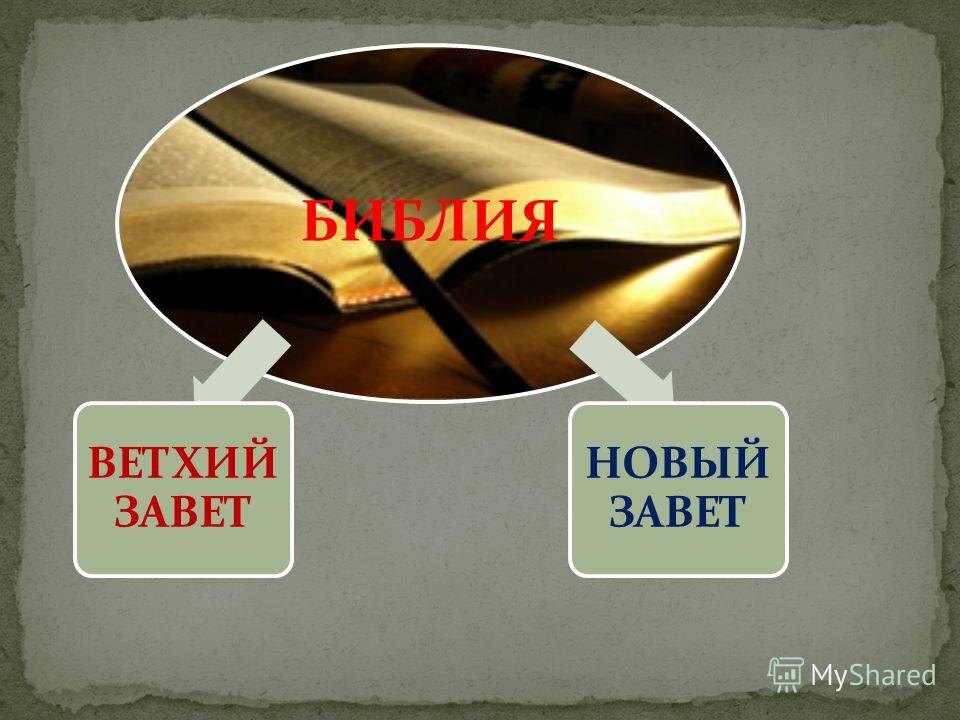 БИБЛИЯ

ВЕТХИЙ ЗАВЕТ

НОВЫЙ ЗАВЕТ

MyShared